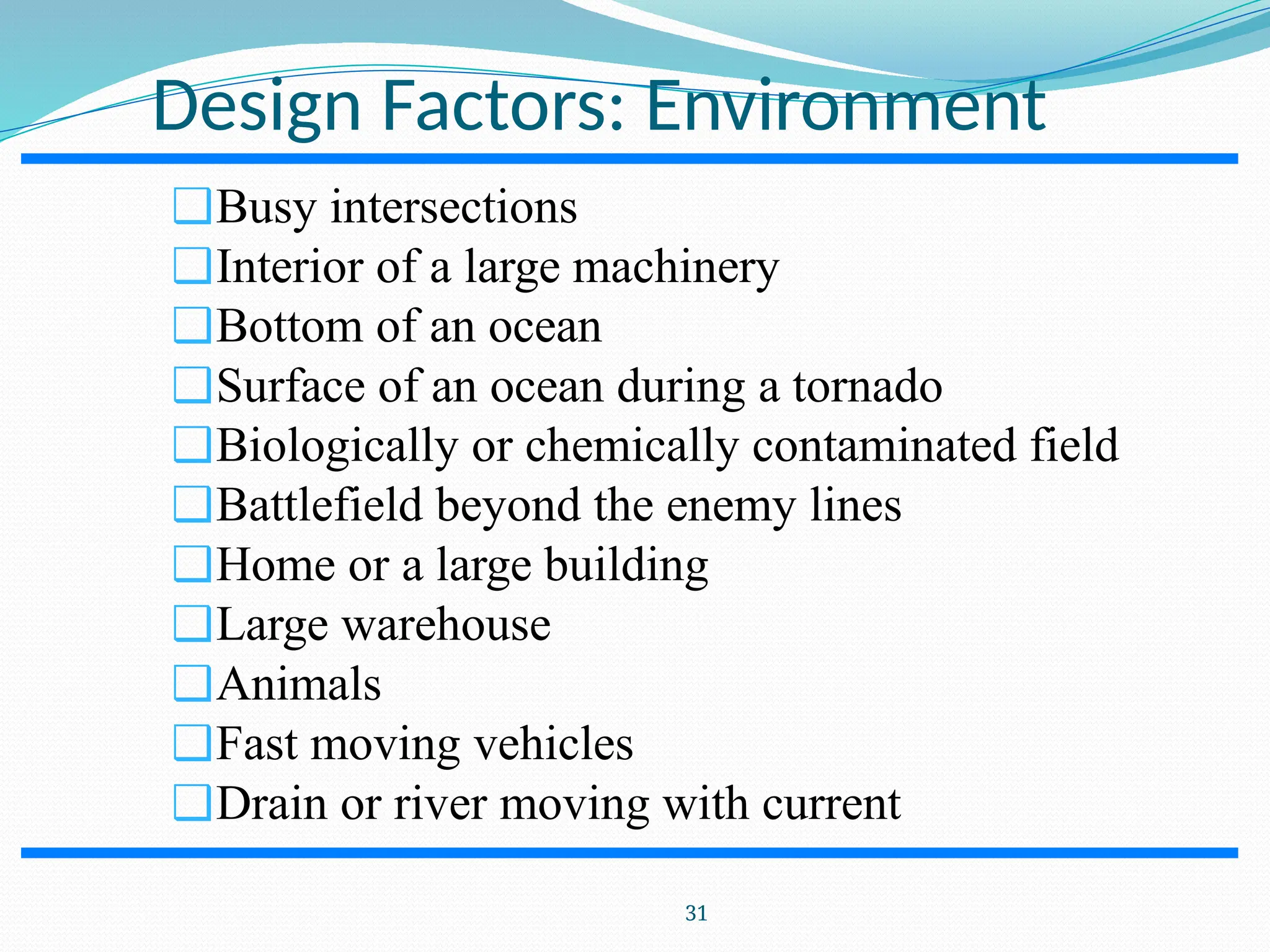 Design Factors: Environment

❑ Busy intersections
❑ Interior of a large machinery
❑ Bottom of an ocean
❑ Surface of an ocean during a tornado
❑ Biologically or chemically contaminated field
❑ Battlefield beyond the enemy lines
❑ Home or a large building
❑ Large warehouse
❑ Animals
❑ Fast moving vehicles
❑ Drain or river moving with current

31